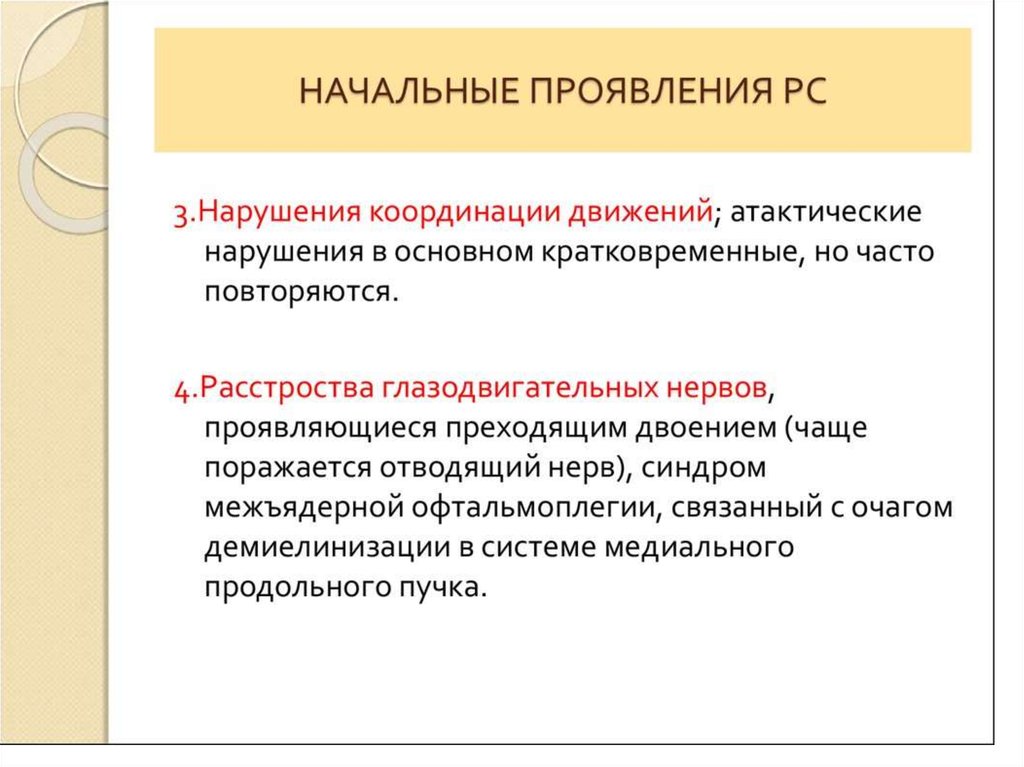 НАЧАЛЬНЫЕ ПРОЯВЛЕНИЯ РС

3.Нарушения координации движений; атактические нарушения в основном кратковременные, но часто повторяются.

4.Расстроства глазодвигательных нервов, проявляющиеся преходящим двоением (чаще поражается отводящий нерв), синдром межъядерной офтальмоплегии, связанный с очагом демиелинизации в системе медиального продольного пучка.